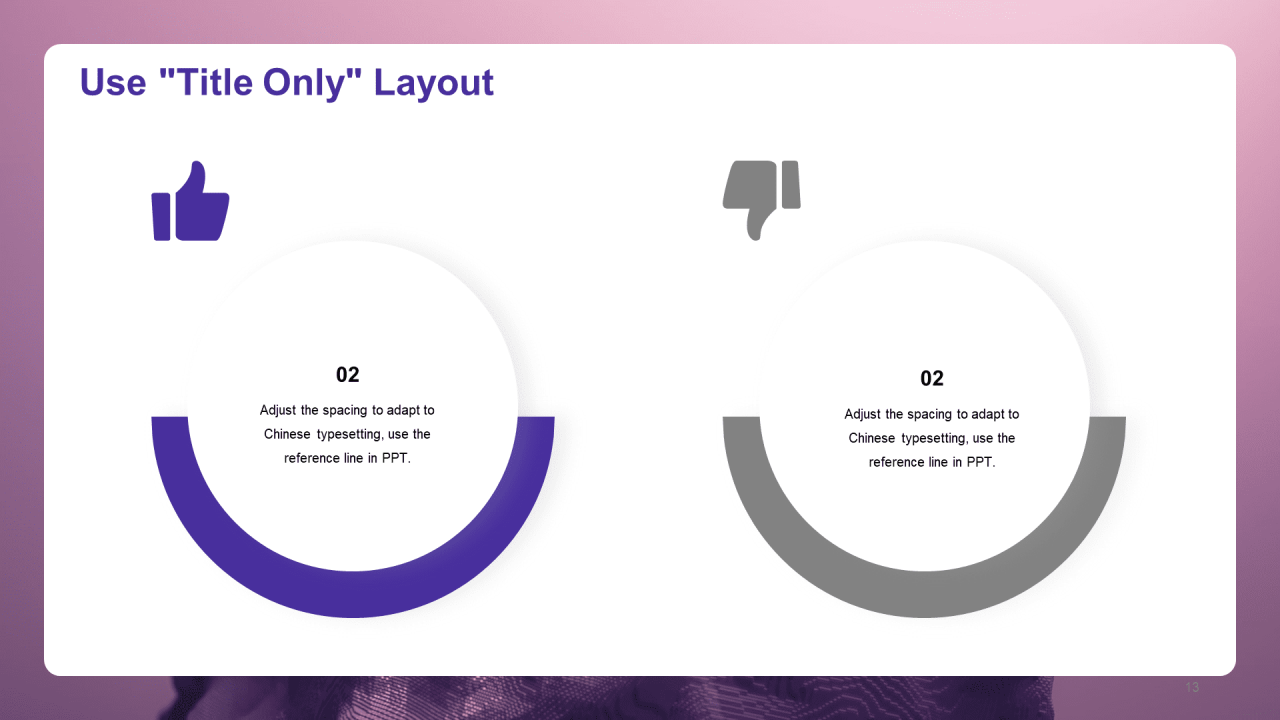 Use "Title Only" Layout

02

Adjust the spacing to adapt to Chinese typesetting, use the reference line in PPT.

02

Adjust the spacing to adapt to Chinese typesetting, use the reference line in PPT.

13